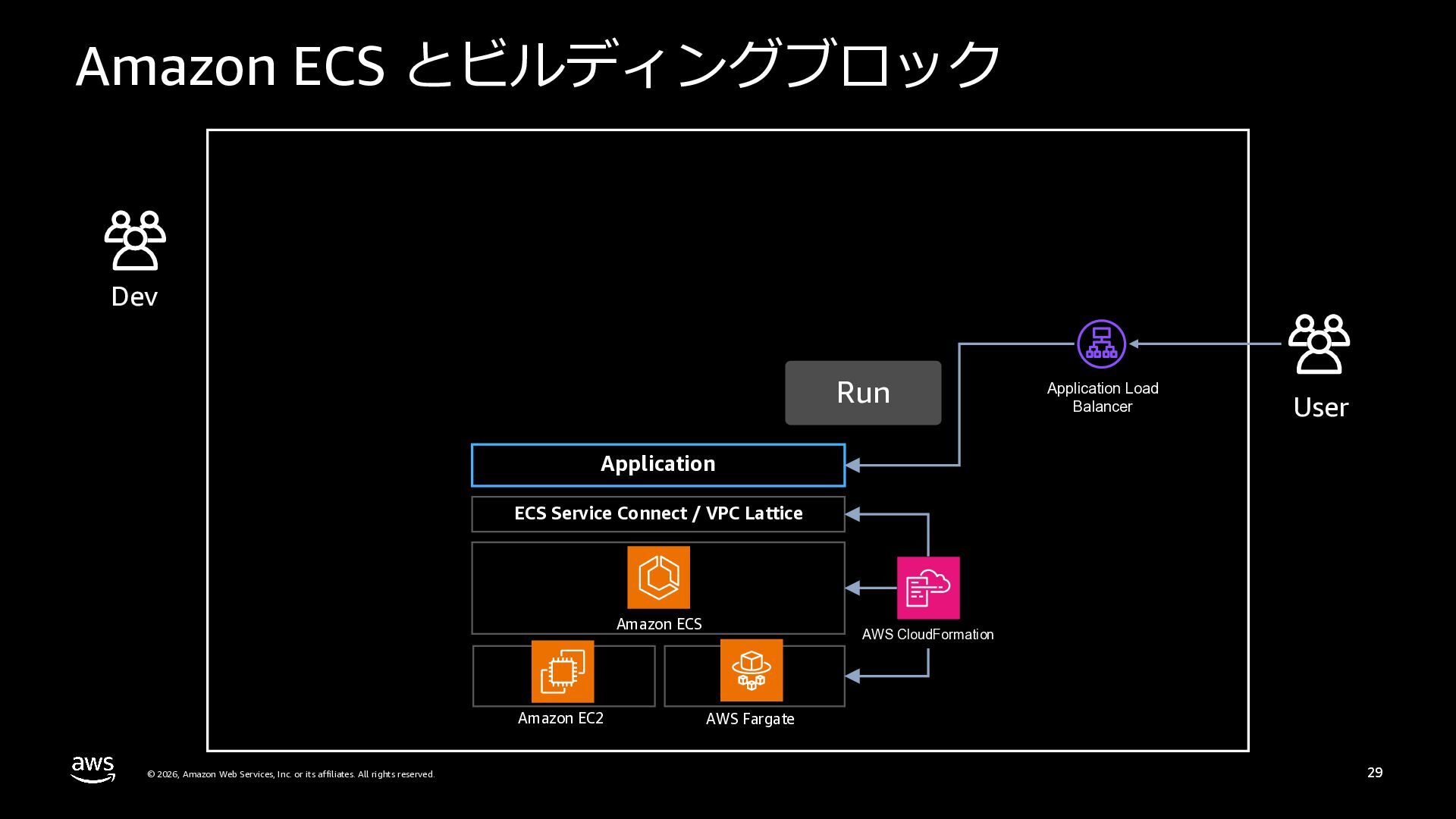 Amazon ECS とビルディングブロック

Dev

Run

Application Load Balancer

User

Application

ECS Service Connect / VPC Lattice

Amazon ECS

AWS CloudFormation

Amazon EC2

AWS Fargate

aws

© 2026, Amazon Web Services, Inc. or its affiliates. All rights reserved.

29